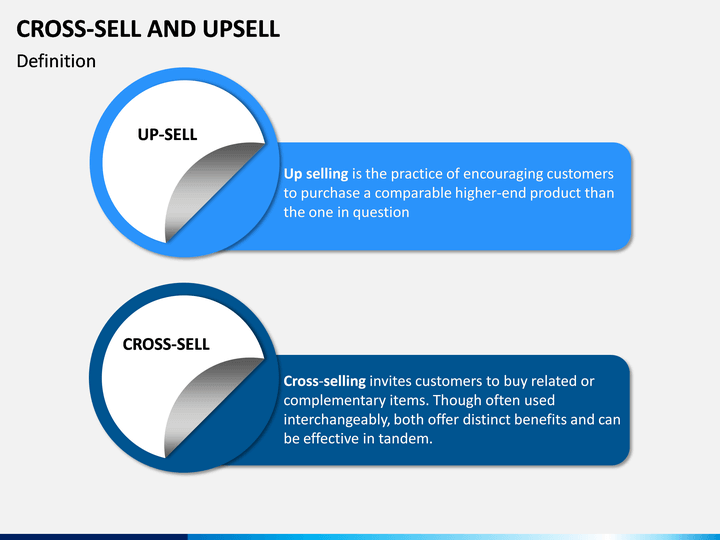 CROSS-SELL AND UPSELL

Definition

UP-SELL

Up selling is the practice of encouraging customers to purchase a comparable higher-end product than the one in question

CROSS-SELL

Cross-selling invites customers to buy related or complementary items. Though often used interchangeably, both offer distinct benefits and can be effective in tandem.